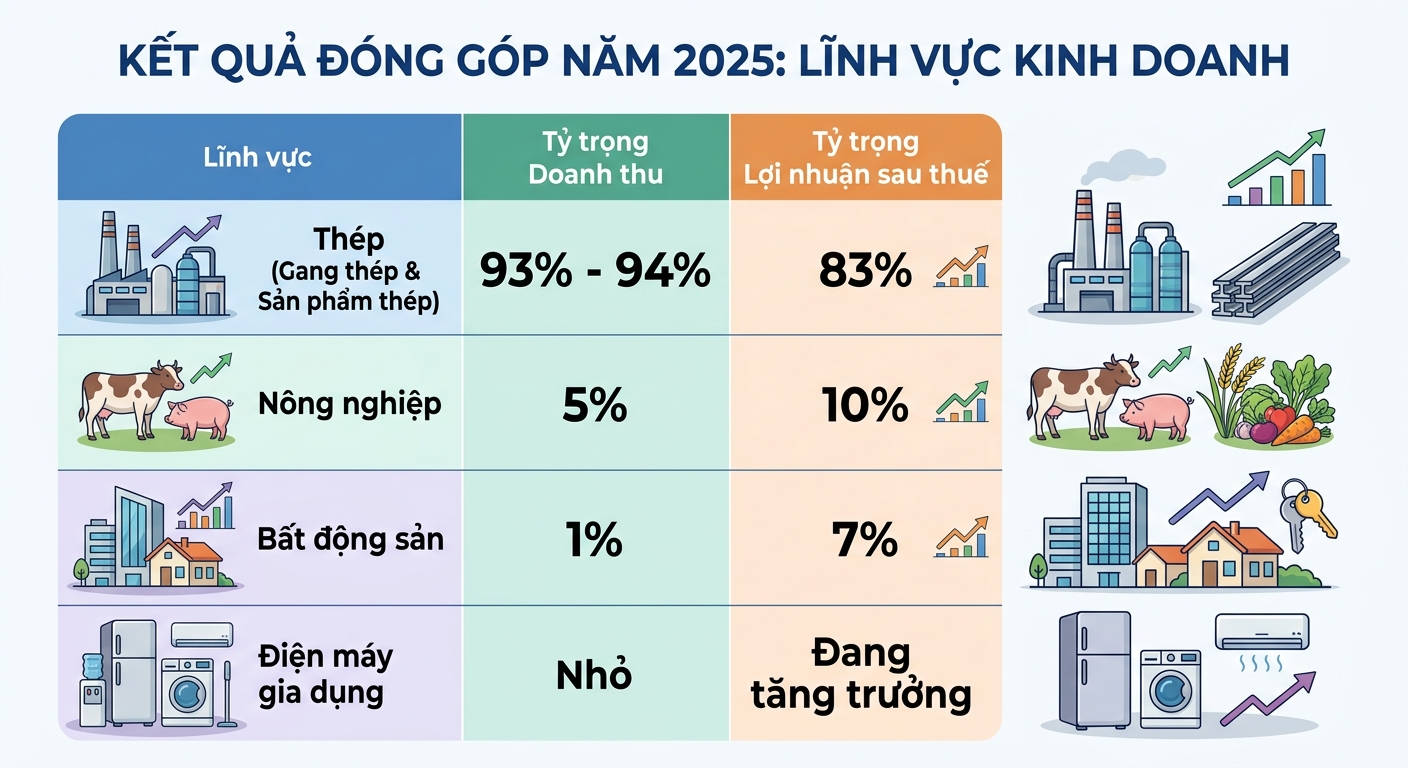 KẾT QUẢ ĐÓNG GÓP NĂM 2025: LĨNH VỰC KINH DOANH

| Lĩnh vực | Tỷ trọng Doanh thu | Tỷ trọng Lợi nhuận sau thuế |
|---|---|---|
| Thép (Gang thép & Sản phẩm thép) | 93% - 94% | 83% |
| Nông nghiệp | 5% | 10% |
| Bất động sản | 1% | 7% |
| Điện máy gia dụng | Nhỏ | Đang tăng trưởng |